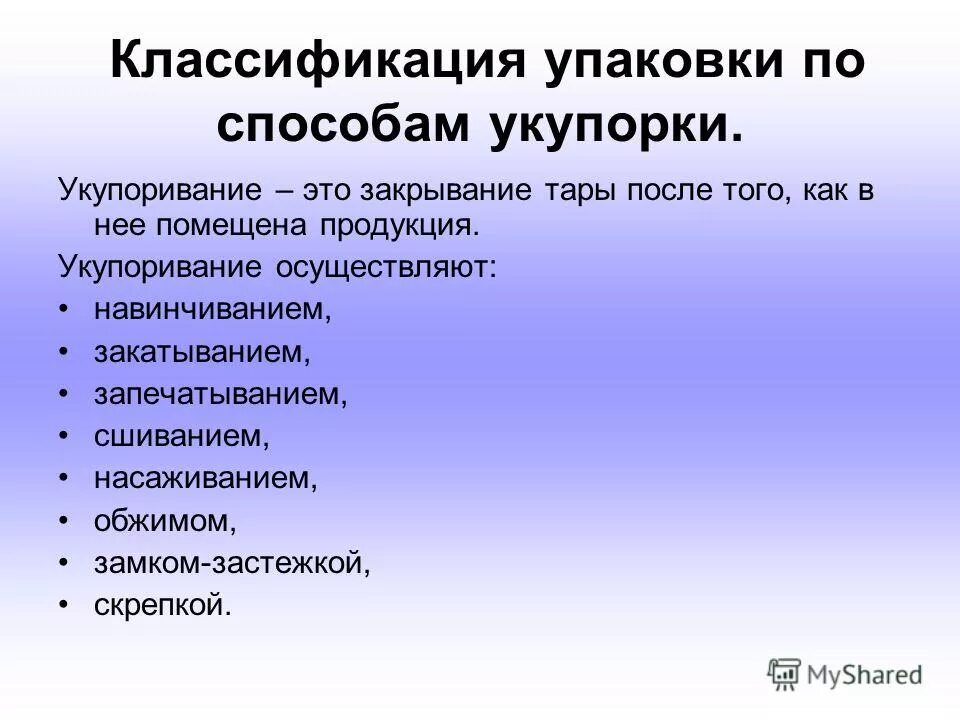 Классификация упаковки по способам укупорки.

Укупоривание – это закрывание тары после того, как в нее помещена продукция.

Укупоривание осуществляют:

• навинчиванием,
• закатыванием,
• запечатыванием,
• сшиванием,
• насаживанием,
• обжимом,
• замком-застежкой,
• скрепкой.

MyShared